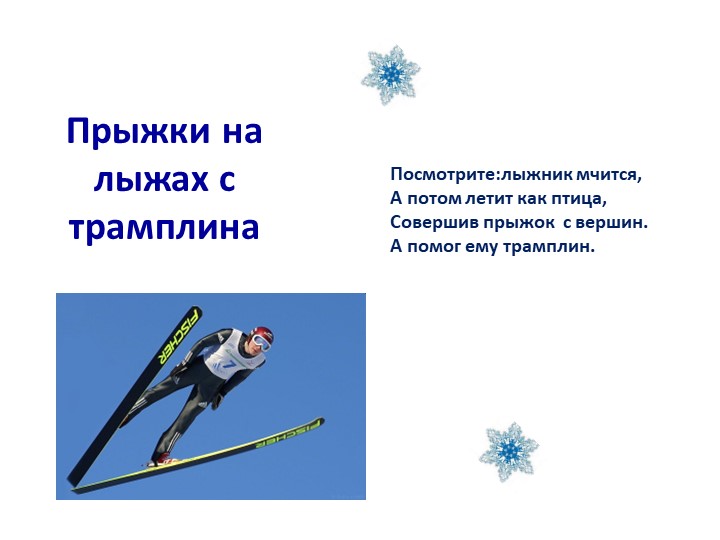 Прыжки на лыжах с трамплина

Посмотрите:лыжник мчится,
А потом летит как птица,
Совершив прыжок с вершин.
А помог ему трамплин.

FISCHER

7

FISCHER